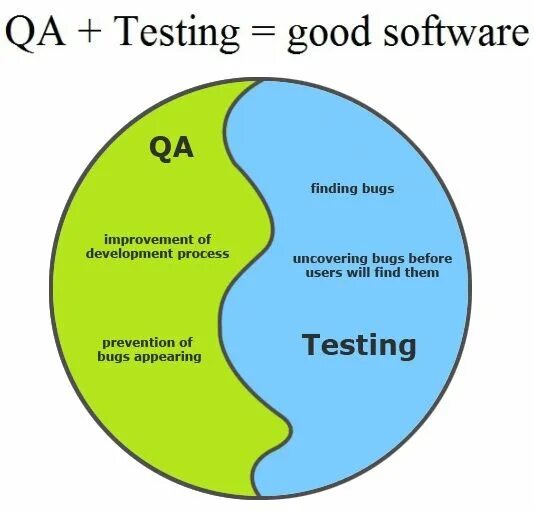 QA + Testing = good software

QA

improvement of development process

prevention of bugs appearing

finding bugs

uncovering bugs before users will find them

Testing